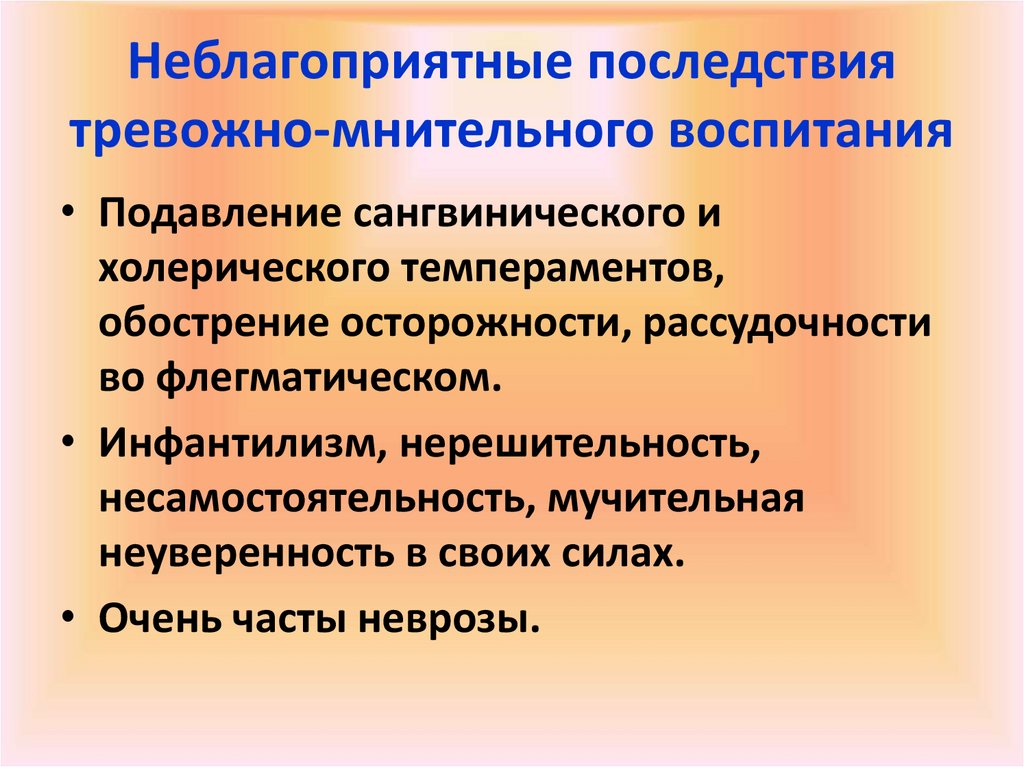 Неблагоприятные последствия тревожно-мнительного воспитания

• Подавление сангвинического и холерического темпераментов, обострение осторожности, рассудочности во флегматическом.

• Инфантилизм, нерешительность, несамостоятельность, мучительная неуверенность в своих силах.

• Очень часты неврозы.